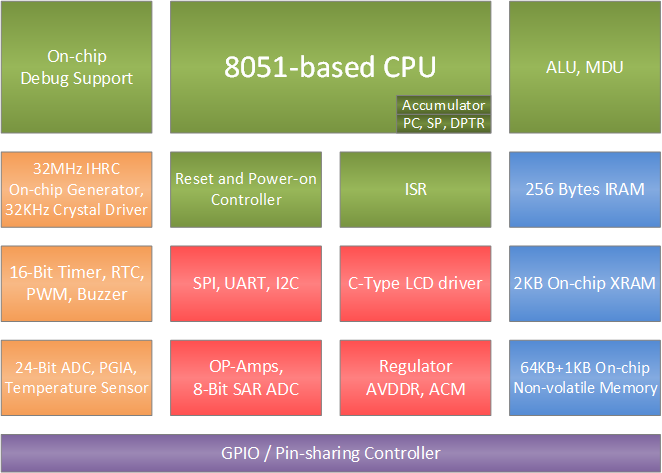 On-chip Debug Support

8051-based CPU

Accumulator
PC, SP, DPTR

ALU, MDU

32MHz IHRC On-chip Generator, 32KHz Crystal Driver

Reset and Power-on Controller

ISR

256 Bytes IRAM

16-Bit Timer, RTC, PWM, Buzzer

SPI, UART, I2C

C-Type LCD driver

2KB On-chip XRAM

24-Bit ADC, PGIA, Temperature Sensor

OP-Amps, 8-Bit SAR ADC

Regulator AVDDR, ACM

64KB+1KB On-chip Non-volatile Memory

GPIO / Pin-sharing Controller